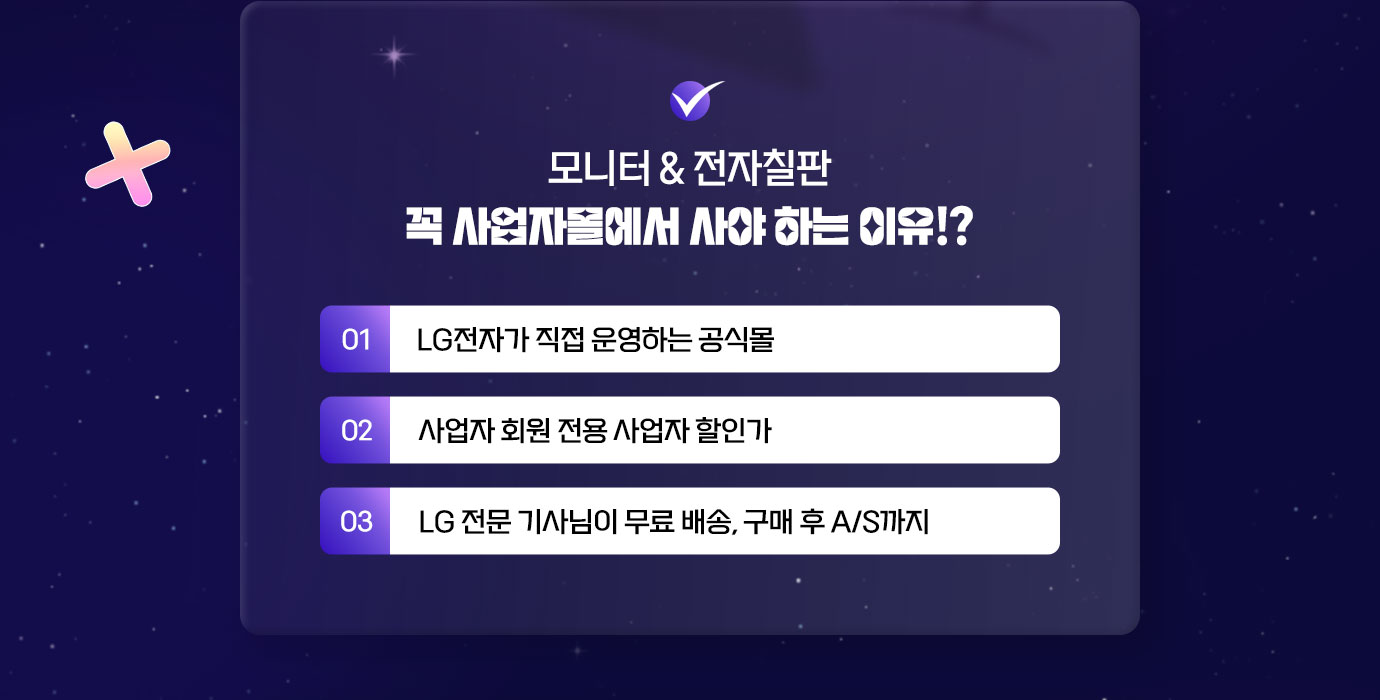 모니터 & 전자칠판
꼭 사업자몰에서 사야 하는 이유!?

01 LG전자가 직접 운영하는 공식몰

02 사업자 회원 전용 사업자 할인가

03 LG 전문 기사님이 무료 배송, 구매 후 A/S까지